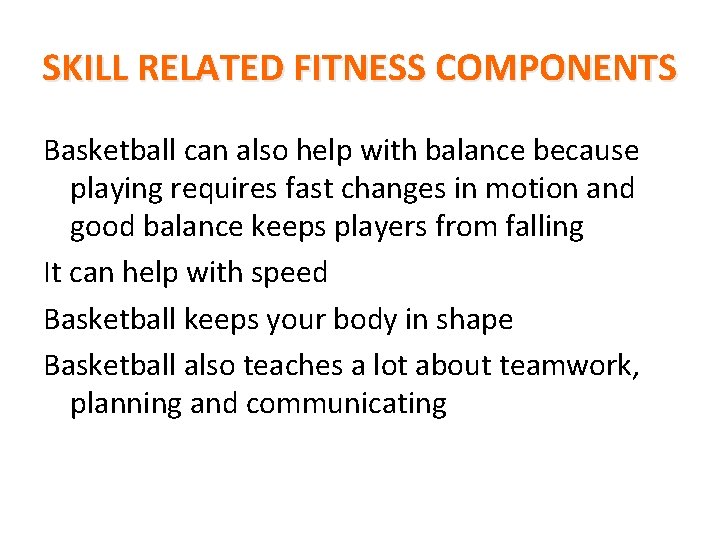 SKILL RELATED FITNESS COMPONENTS

Basketball can also help with balance because playing requires fast changes in motion and good balance keeps players from falling

It can help with speed

Basketball keeps your body in shape

Basketball also teaches a lot about teamwork, planning and communicating